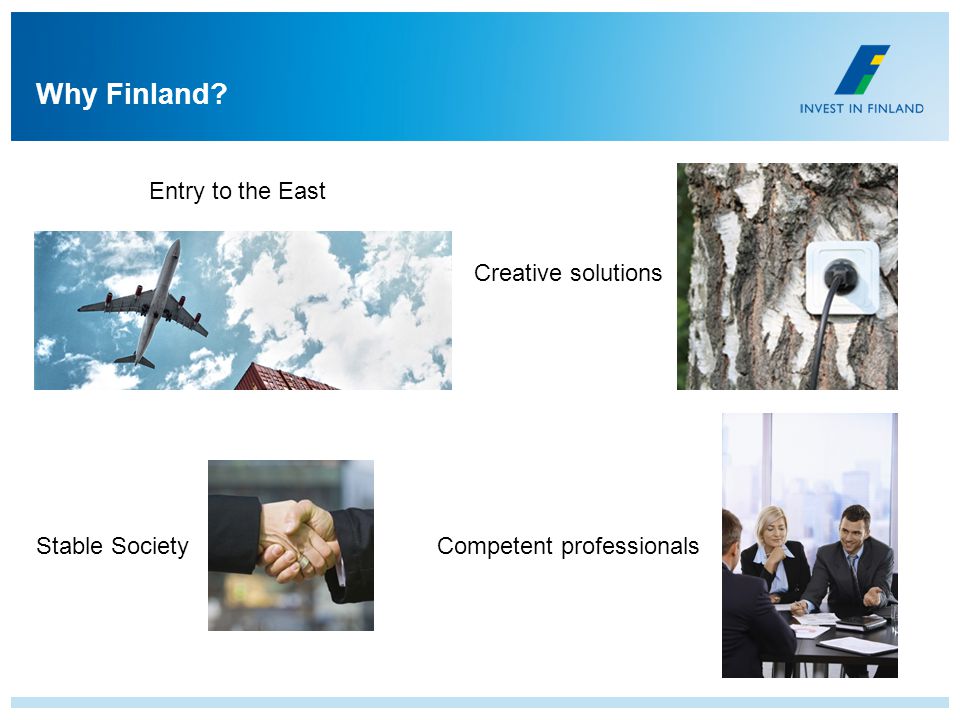 Why Finland?

INVEST IN FINLAND

Entry to the East

Creative solutions

Stable Society

Competent professionals